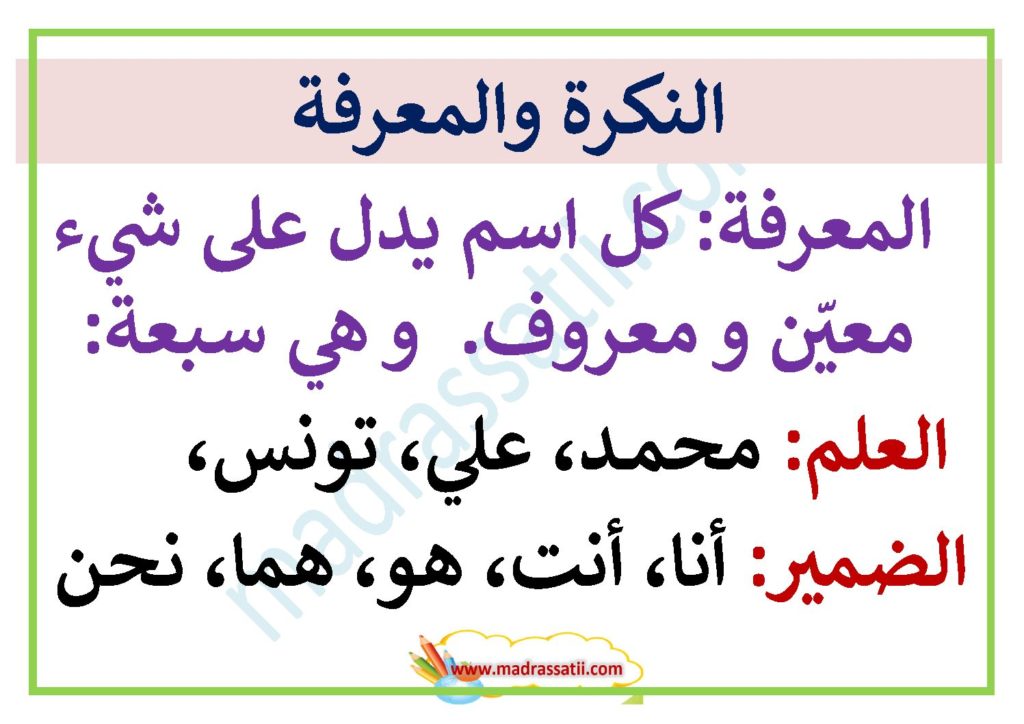 النكرة والمعرفة

المعرفة: كل اسم يدل على شيء معيّن و معروف. و هي سبعة:

العلم: محمد، علي، تونس،

الضمير: أنا، أنت، هو، هما، نحن

madrassatii.com

www.madrassatii.com